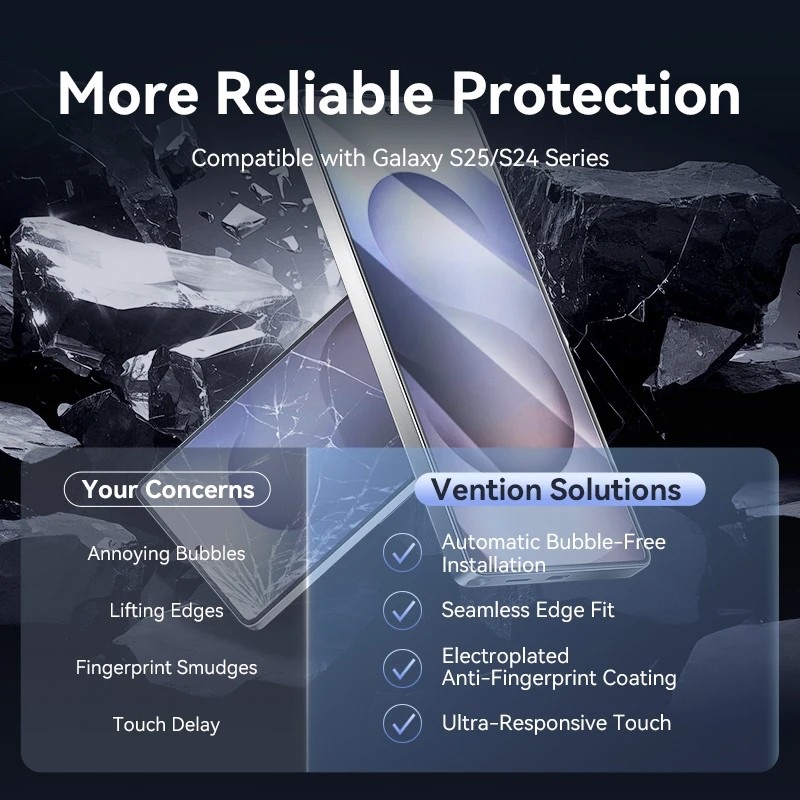 More Reliable Protection

Compatible with Galaxy S25/S24 Series

Your Concerns

Annoying Bubbles

Lifting Edges

Fingerprint Smudges

Touch Delay

Vention Solutions

Automatic Bubble-Free Installation

Seamless Edge Fit

Electroplated Anti-Fingerprint Coating

Ultra-Responsive Touch